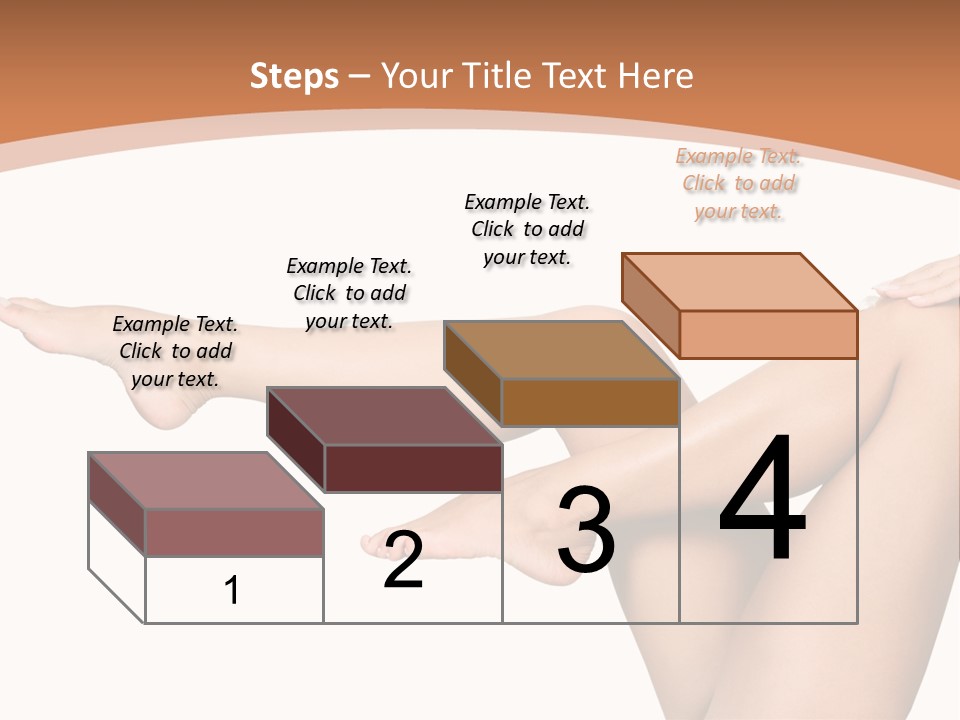 Steps – Your Title Text Here

Example Text. Click to add your text.

Example Text. Click to add your text.

Example Text. Click to add your text.

Example Text. Click to add your text.

1

2

3

4